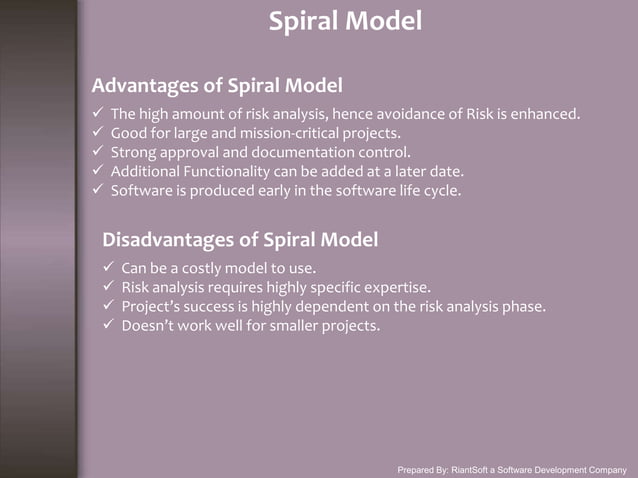 Spiral Model

Advantages of Spiral Model

✓ The high amount of risk analysis, hence avoidance of Risk is enhanced.
✓ Good for large and mission-critical projects.
✓ Strong approval and documentation control.
✓ Additional Functionality can be added at a later date.
✓ Software is produced early in the software life cycle.

Disadvantages of Spiral Model

✓ Can be a costly model to use.
✓ Risk analysis requires highly specific expertise.
✓ Project's success is highly dependent on the risk analysis phase.
✓ Doesn't work well for smaller projects.

Prepared By: RiantSoft a Software Development Company